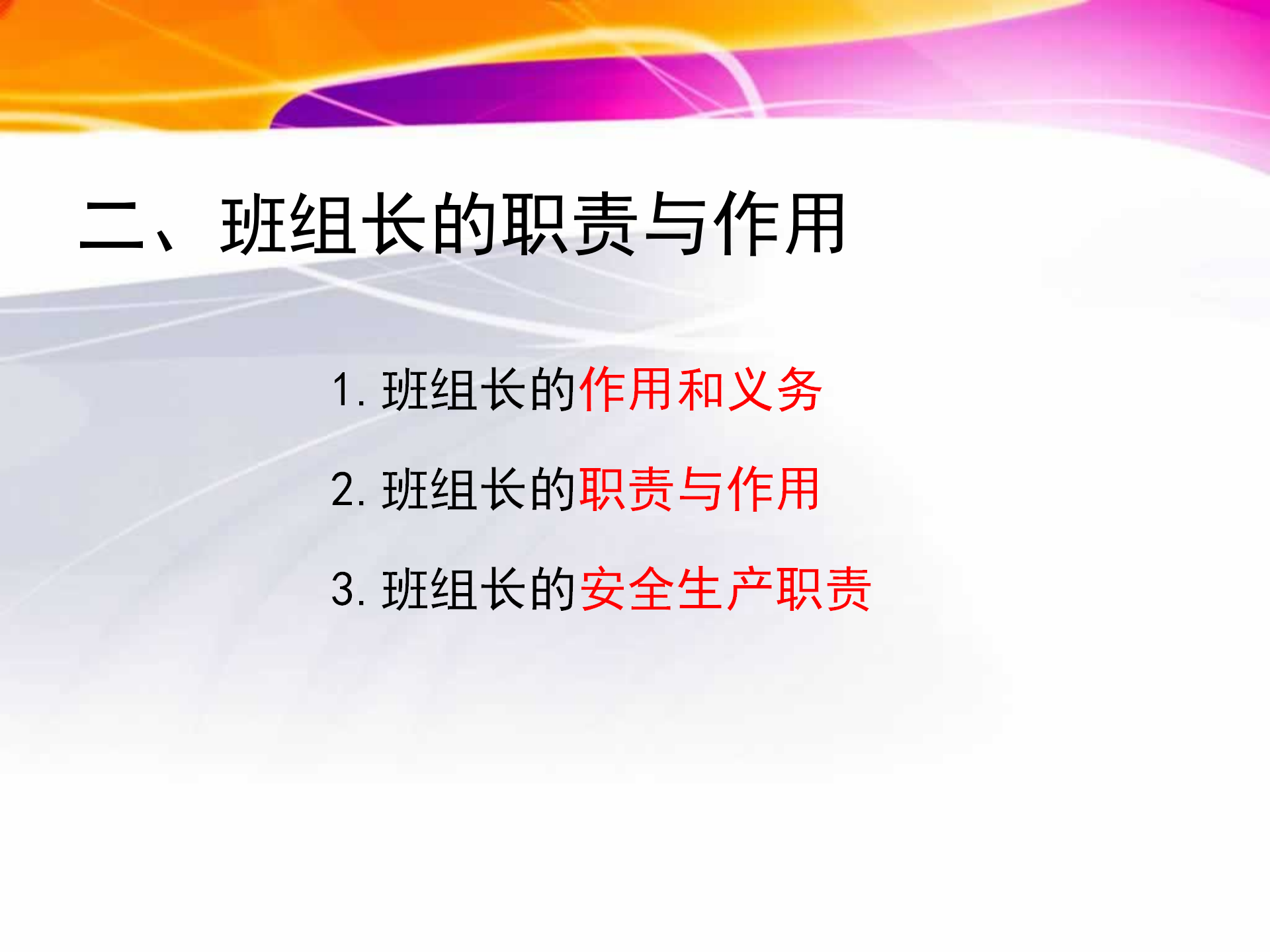 二、班组长的职责与作用

1. 班组长的作用和义务

2. 班组长的职责与作用

3. 班组长的安全生产职责